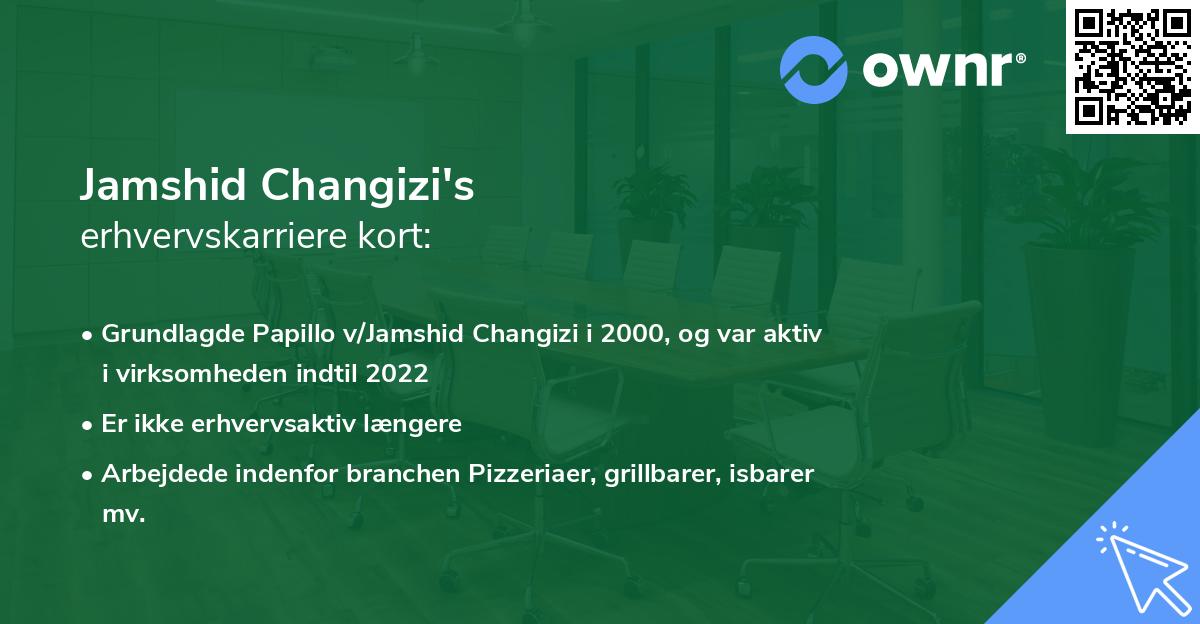 ownr®

Jamshid Changizi's
erhvervskarriere kort:

• Grundlagde Papillo v/Jamshid Changizi i 2000, og var aktiv i virksomheden indtil 2022

• Er ikke erhvervsaktiv længere

• Arbejdede indenfor branchen Pizzeriaer, grillbarer, isbarer mv.